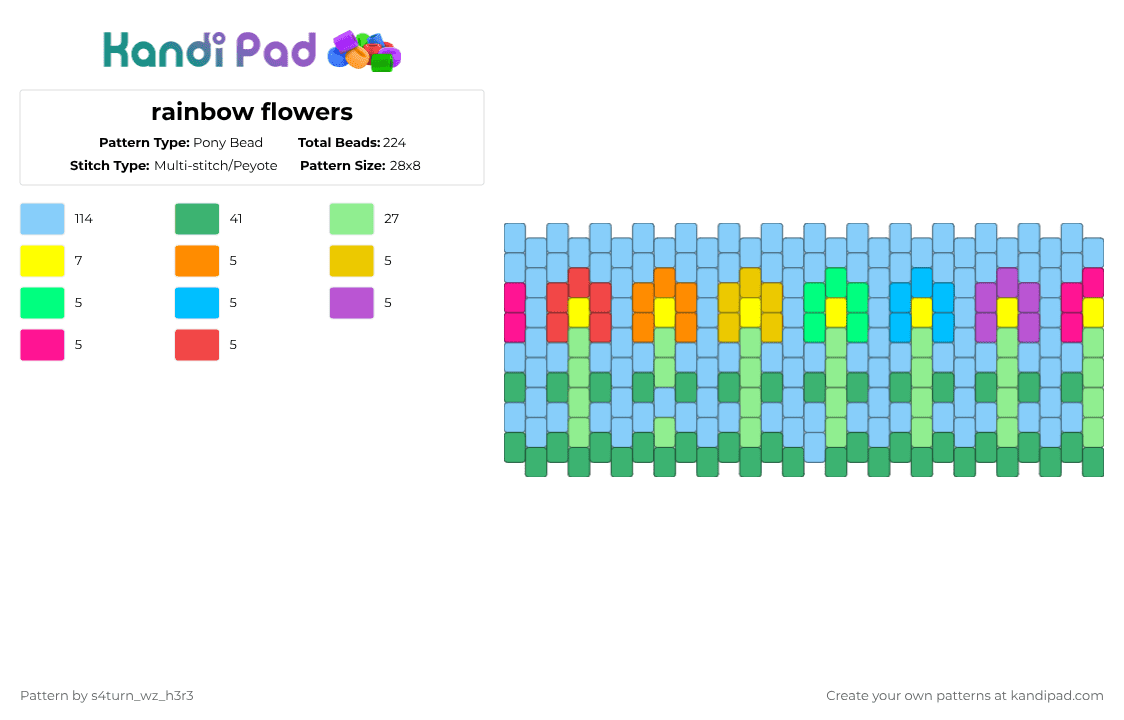 Kandi Pad

rainbow flowers

Pattern Type: Pony Bead
Total Beads: 224
Stitch Type: Multi-stitch/Peyote
Pattern Size: 28x8

114
41
27
7
5
5
5
5
5
5
5

Pattern by s4turn_wz_h3r3
Create your own patterns at kandipad.com